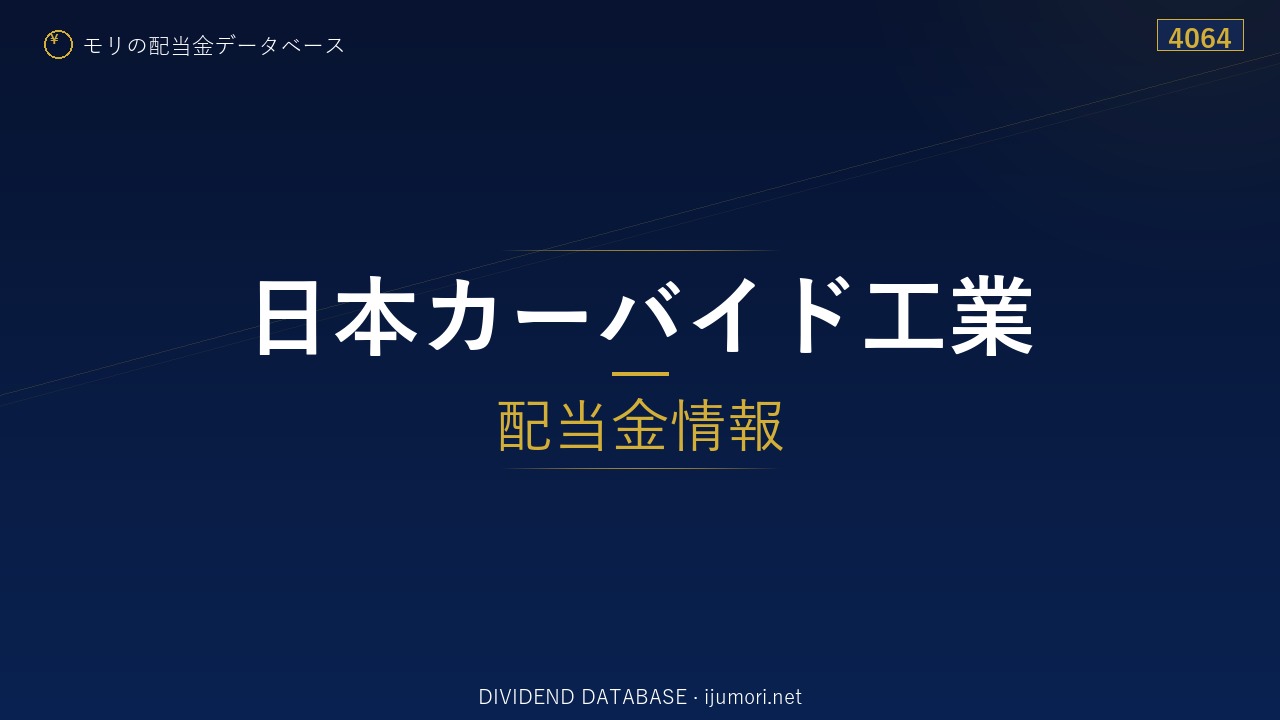 ¥ モリの配当金データベース

4064

日本カーバイド工業

配当金情報

DIVIDEND DATABASE · ijumori.net